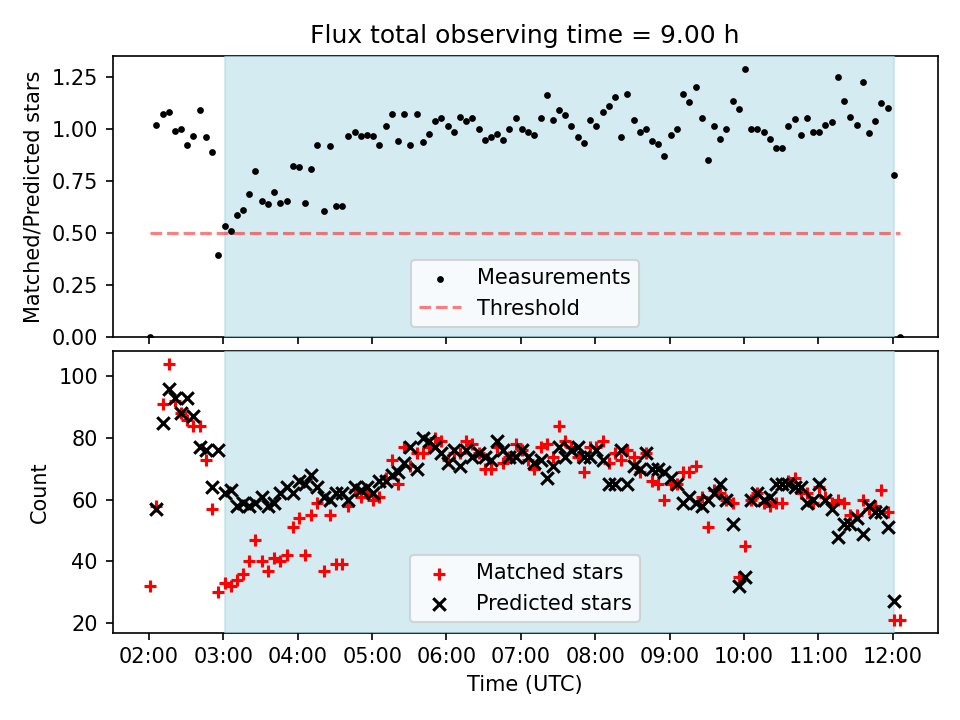 Flux total observing time = 9.00 h

Matched/Predicted stars

1.25
1.00
0.75
0.50
0.25
0.00

Measurements
Threshold

Count

100
80
60
40
20

Matched stars
Predicted stars

02:00 03:00 04:00 05:00 06:00 07:00 08:00 09:00 10:00 11:00 12:00

Time (UTC)